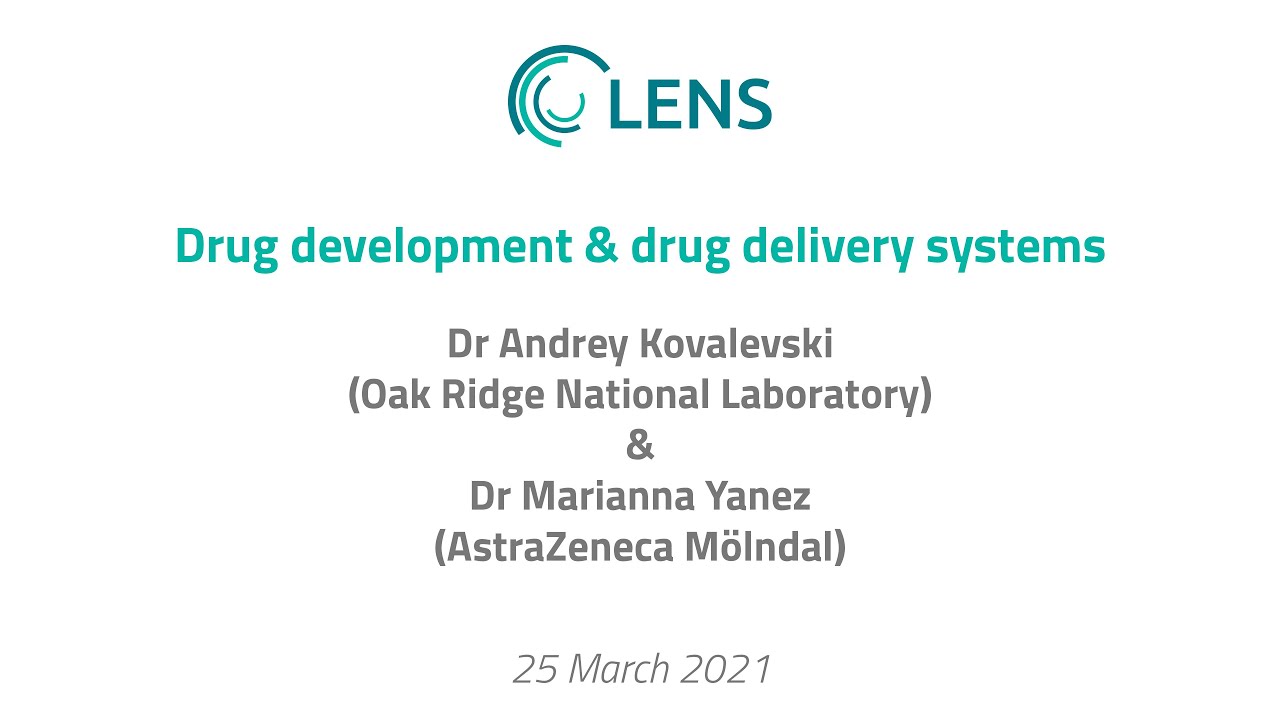 LENS

Drug development & drug delivery systems

Dr Andrey Kovalevski
(Oak Ridge National Laboratory)
&
Dr Marianna Yanez
(AstraZeneca Mölndal)

25 March 2021